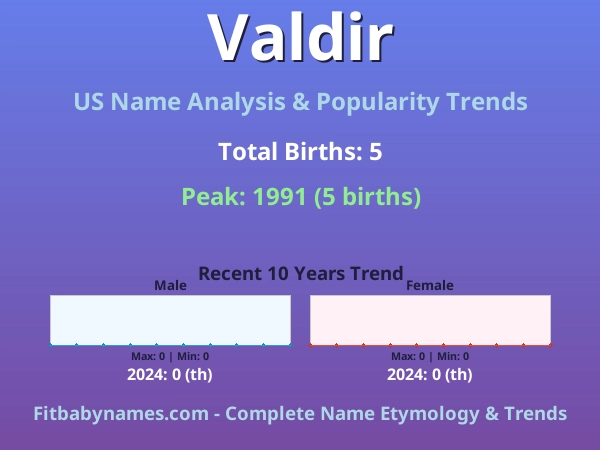 Valdir

US Name Analysis & Popularity Trends

Total Births: 5

Peak: 1991 (5 births)

Recent 10 Years Trend

Male

Max: 0 | Min: 0

2024: 0 (th)

Female

Max: 0 | Min: 0

2024: 0 (th)

Fitbabynames.com - Complete Name Etymology & Trends